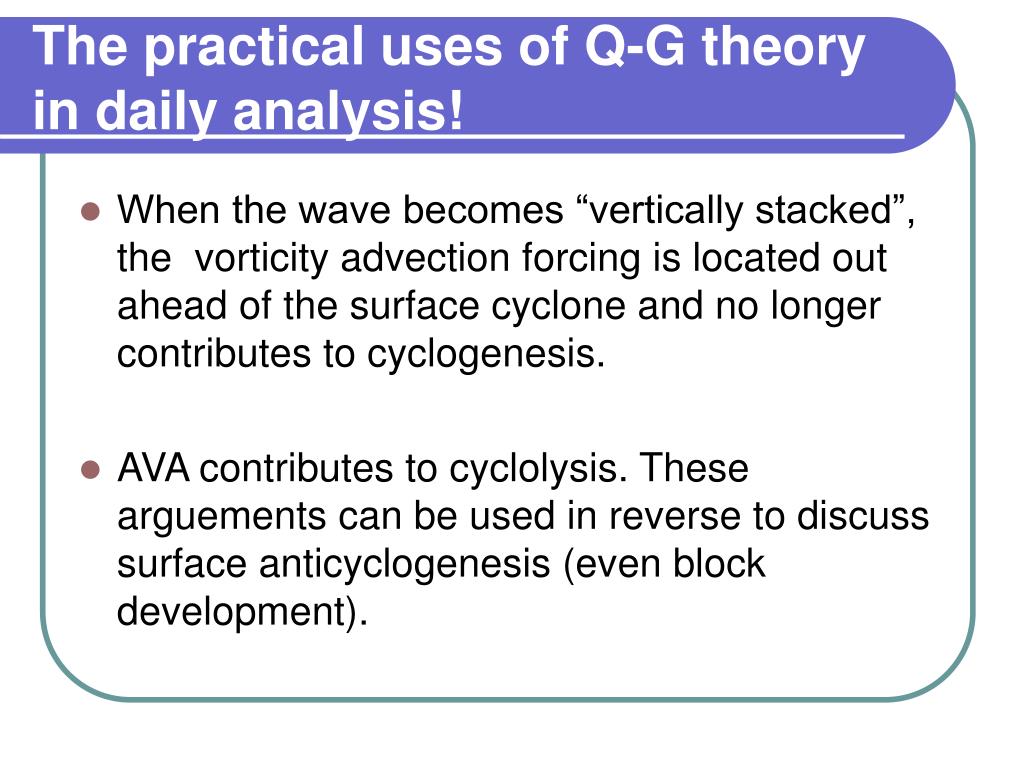 The practical uses of Q-G theory in daily analysis!

When the wave becomes “vertically stacked”, the vorticity advection forcing is located out ahead of the surface cyclone and no longer contributes to cyclogenesis.

AVA contributes to cyclolysis. These arguements can be used in reverse to discuss surface anticyclogenesis (even block development).